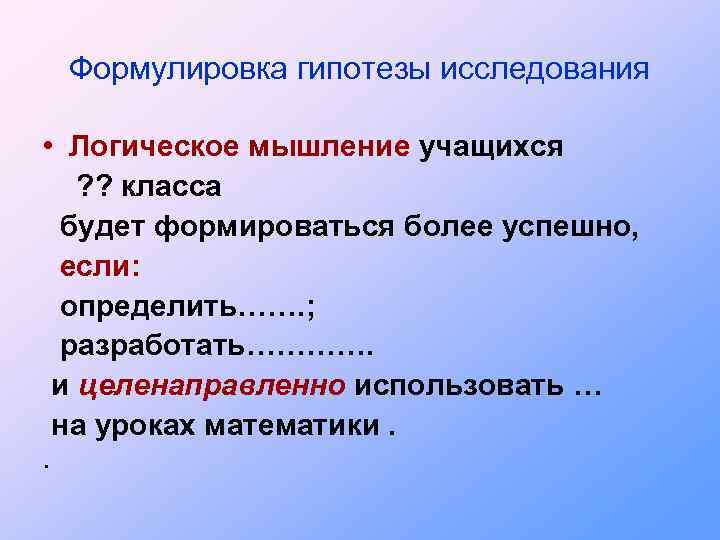 Формулировка гипотезы исследования

• Логическое мышление учащихся ?? класса будет формироваться более успешно, если: определить…….; разработать…………. и целенаправленно использовать … на уроках математики .

.